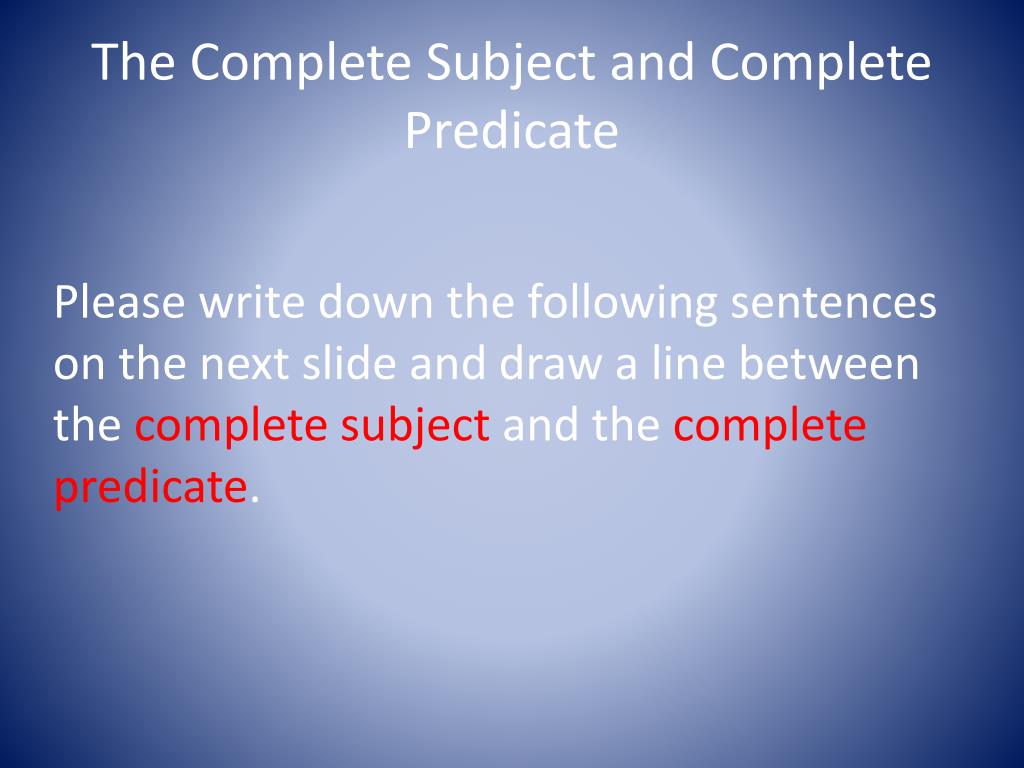 The Complete Subject and Complete Predicate

Please write down the following sentences on the next slide and draw a line between the complete subject and the complete predicate.